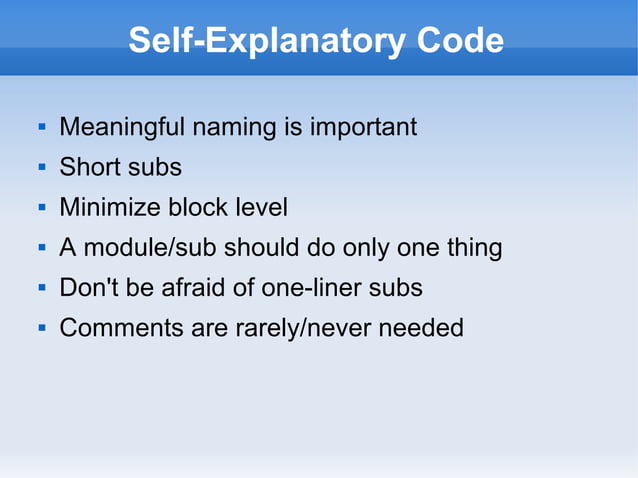 Self-Explanatory Code

- Meaningful naming is important
- Short subs
- Minimize block level
- A module/sub should do only one thing
- Don't be afraid of one-liner subs
- Comments are rarely/never needed